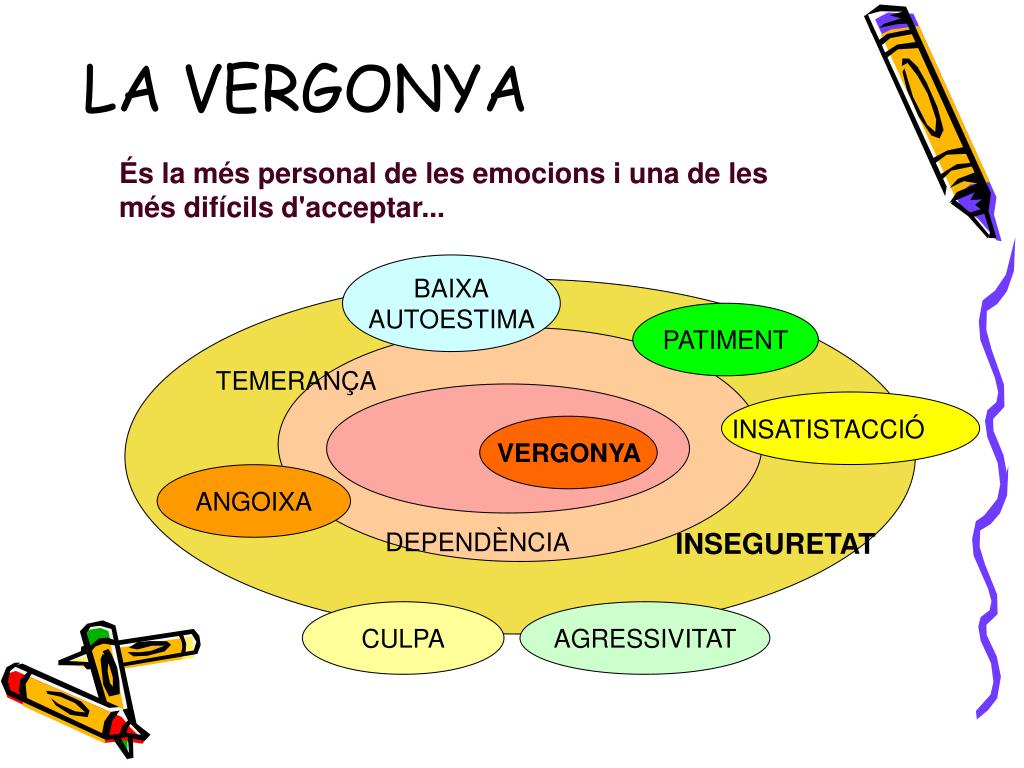 LA VERGONYA

És la més personal de les emocions i una de les més difícils d'acceptar...

BAIXA AUTOESTIMA

PATIMENT

TEMERANÇA

INSATISTACCIÓ

VERGONYA

ANGOIXA

DEPENDÈNCIA

INSEGURETAT

CULPA

AGRESSIVITAT